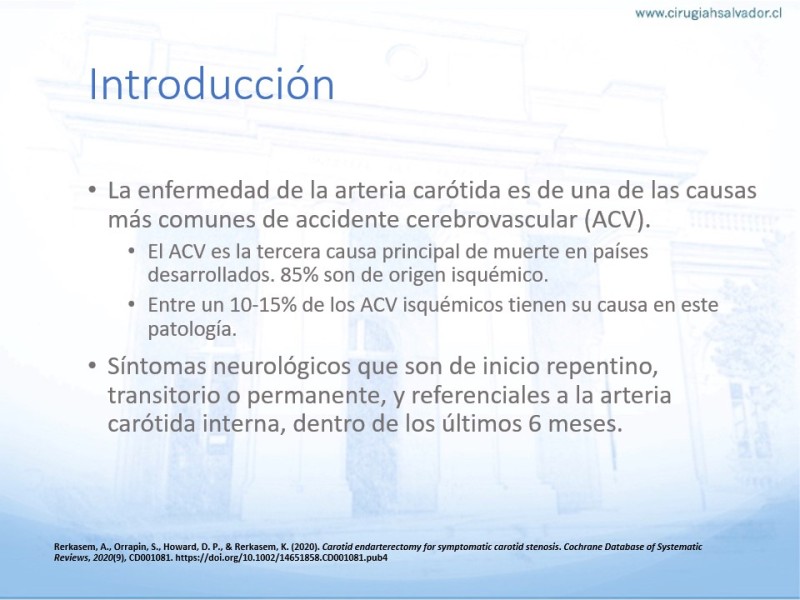 www.cirugiahsalvador.cl

Introducción

• La enfermedad de la arteria carótida es de una de las causas más comunes de accidente cerebrovascular (ACV).
  • El ACV es la tercera causa principal de muerte en países desarrollados. 85% son de origen isquémico.
  • Entre un 10-15% de los ACV isquémicos tienen su causa en este patología.
• Síntomas neurológicos que son de inicio repentino, transitorio o permanente, y referenciales a la arteria carótida interna, dentro de los últimos 6 meses.

Rerkasem, A., Orrapin, S., Howard, D. P., & Rerkasem, K. (2020). Carotid endarterectomy for symptomatic carotid stenosis. Cochrane Database of Systematic Reviews, 2020(9), CD001081. https://doi.org/10.1002/14651858.CD001081.pub4